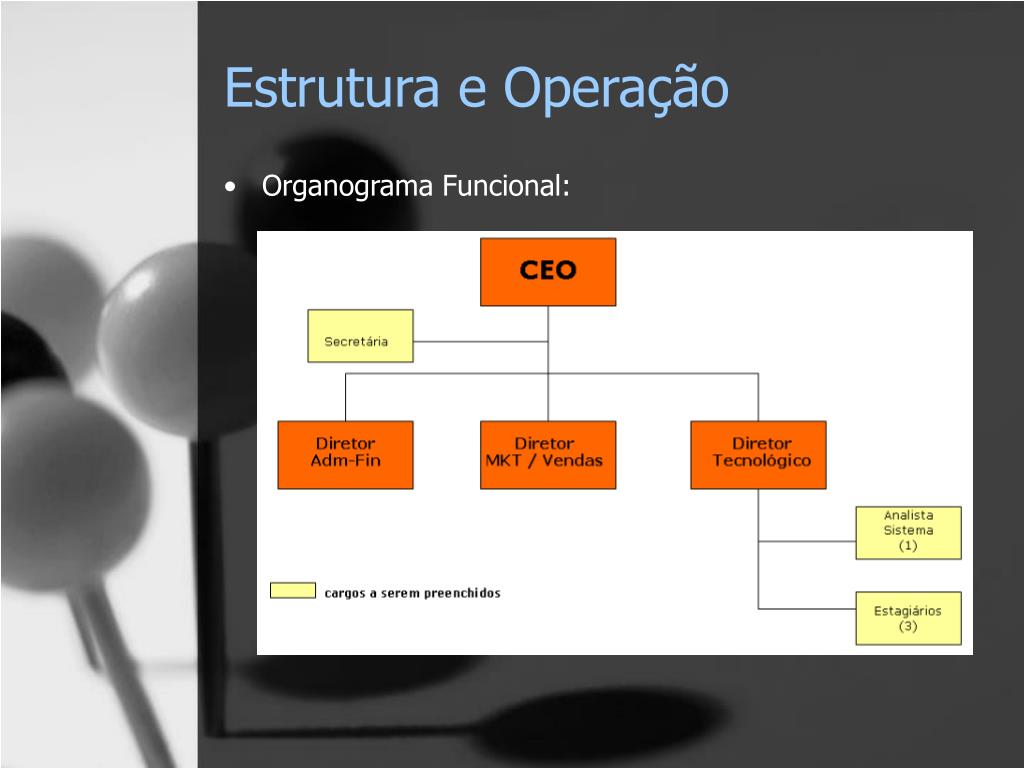 Estrutura e Operação

• Organograma Funcional:

CEO

Secretária

Diretor Adm-Fin

Diretor MKT / Vendas

Diretor Tecnológico

Analista Sistema (1)

Estagiários (3)

cargos a serem preenchidos